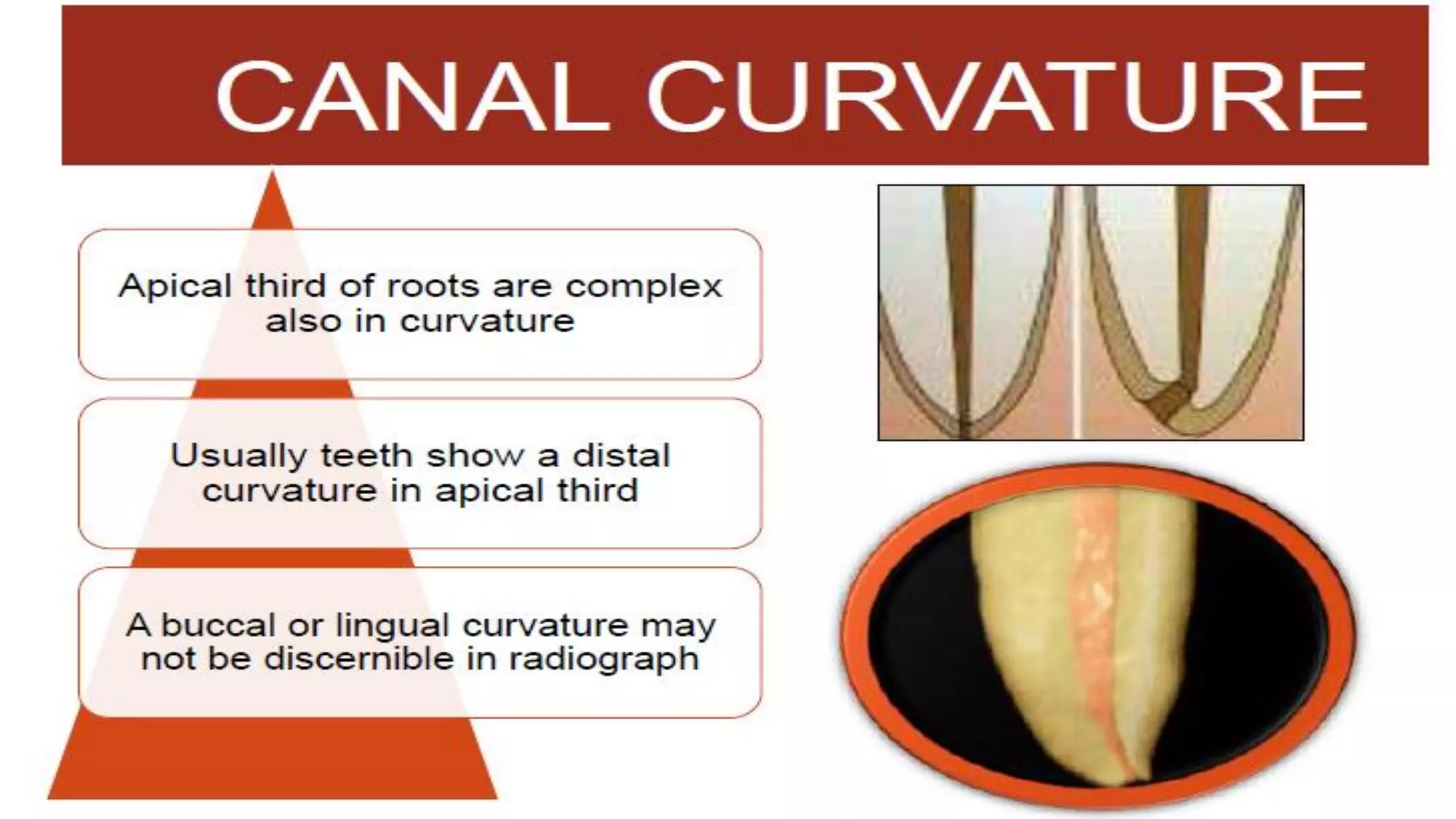 CANAL CURVATURE

Apical third of roots are complex also in curvature

Usually teeth show a distal curvature in apical third

A buccal or lingual curvature may not be discernible in radiograph